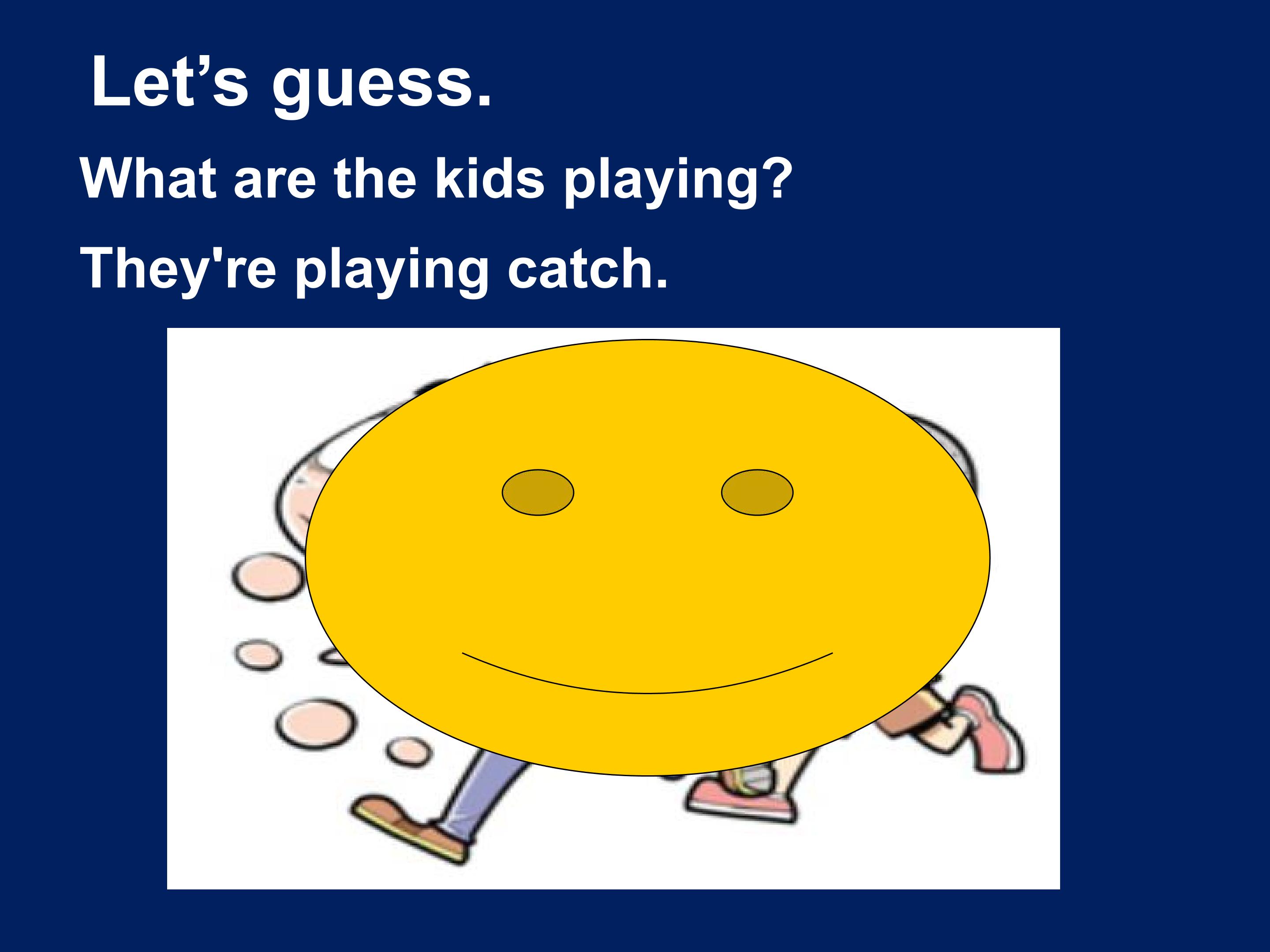 Let's guess.

What are the kids playing?

They're playing catch.